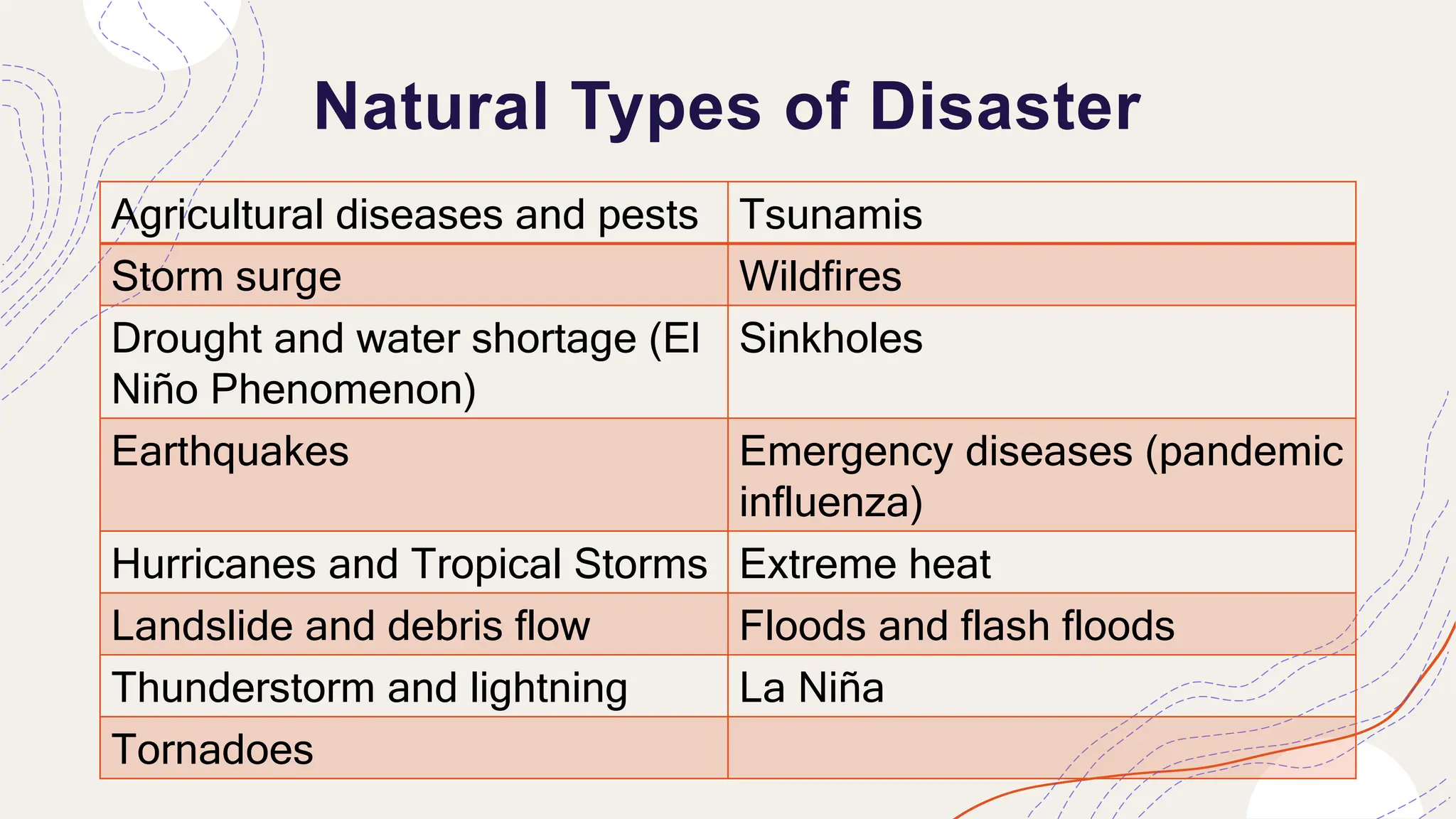 Natural Types of Disaster

| Agricultural diseases and pests | Tsunamis |
|---|---|
| Storm surge | Wildfires |
| Drought and water shortage (El Niño Phenomenon) | Sinkholes |
| Earthquakes | Emergency diseases (pandemic influenza) |
| Hurricanes and Tropical Storms | Extreme heat |
| Landslide and debris flow | Floods and flash floods |
| Thunderstorm and lightning | La Niña |
| Tornadoes | |